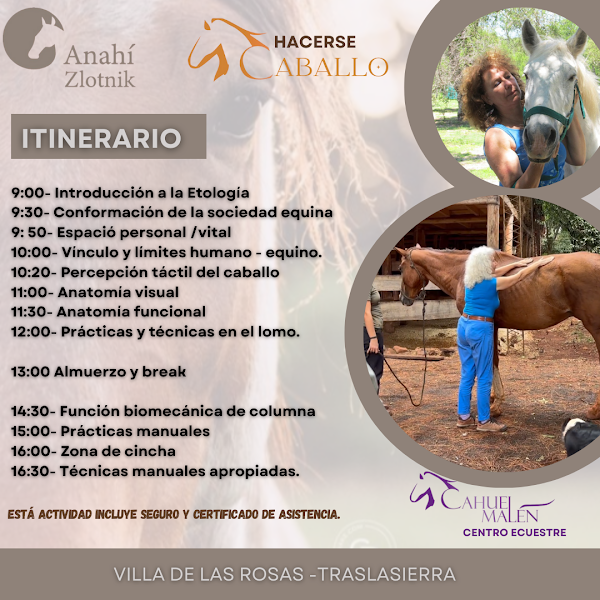 Anahí Zlotnik

HACERSE CABALLO

ITINERARIO

9:00- Introducción a la Etología
9:30- Conformación de la sociedad equina
9: 50- Espació personal /vital
10:00- Vínculo y límites humano - equino.
10:20- Percepción táctil del caballo
11:00- Anatomía visual
11:30- Anatomía funcional
12:00- Prácticas y técnicas en el lomo.

13:00 Almuerzo y break

14:30- Función biomecánica de columna
15:00- Prácticas manuales
16:00- Zona de cincha
16:30- Técnicas manuales apropiadas.

ESTÁ ACTIVIDAD INCLUYE SEGURO Y CERTIFICADO DE ASISTENCIA.

CAHUEL MALEN
CENTRO ECUESTRE

VILLA DE LAS ROSAS -TRASLASIERRA